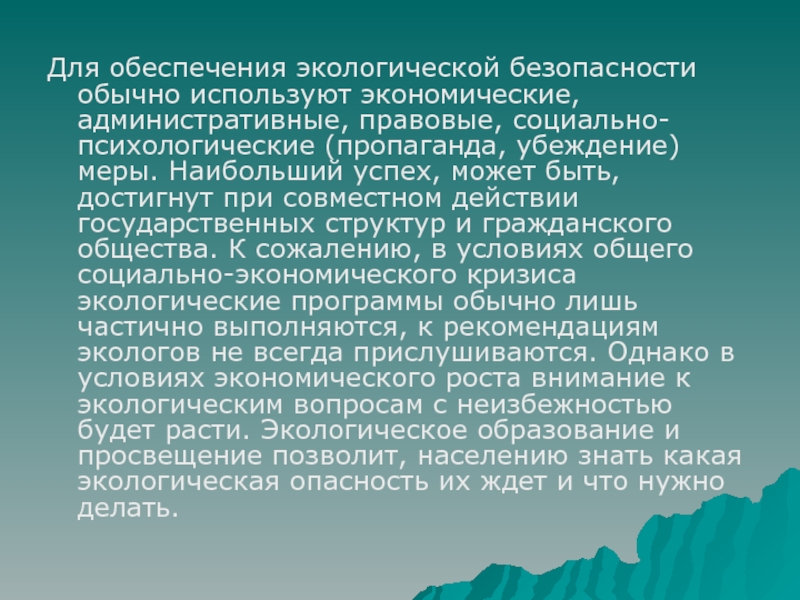 Для обеспечения экологической безопасности обычно используют экономические, административные, правовые, социально-психологические (пропаганда, убеждение) меры. Наибольший успех, может быть, достигнут при совместном действии государственных структур и гражданского общества. К сожалению, в условиях общего социально-экономического кризиса экологические программы обычно лишь частично выполняются, к рекомендациям экологов не всегда прислушиваются. Однако в условиях экономического роста внимание к экологическим вопросам с неизбежностью будет расти. Экологическое образование и просвещение позволит, населению знать какая экологическая опасность их ждет и что нужно делать.